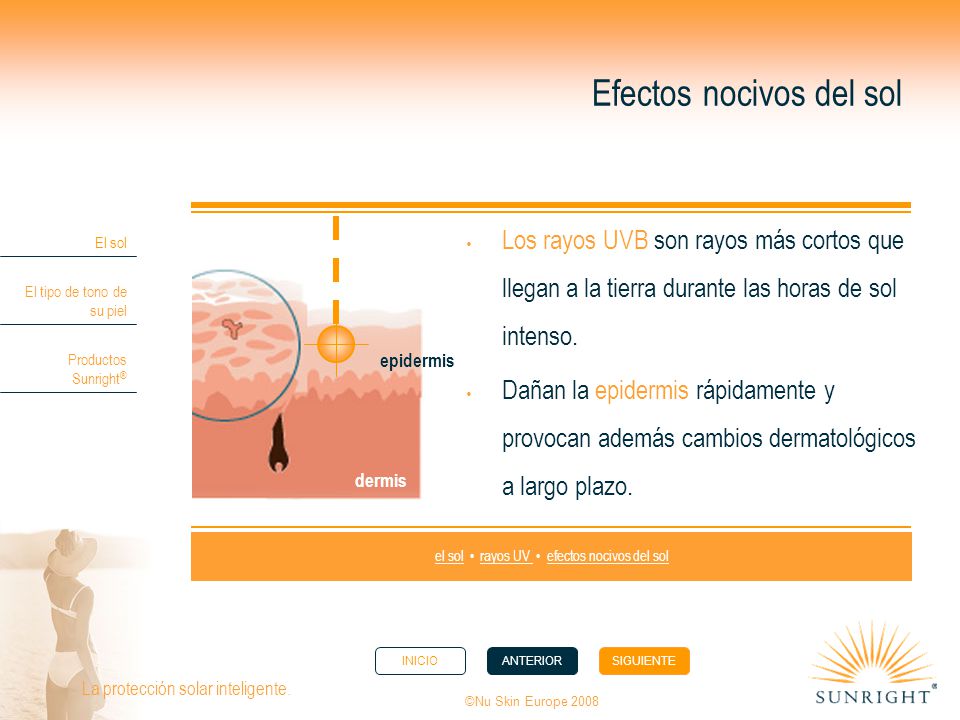 Efectos nocivos del sol

El sol

El tipo de tono de su piel

Productos Sunright®

epidermis

dermis

• Los rayos UVB son rayos más cortos que llegan a la tierra durante las horas de sol intenso.

• Dañan la epidermis rápidamente y provocan además cambios dermatológicos a largo plazo.

el sol • rayos UV • efectos nocivos del sol

INICIO ANTERIOR SIGUIENTE

La protección solar inteligente.

©Nu Skin Europe 2008

SUNRIGHT®